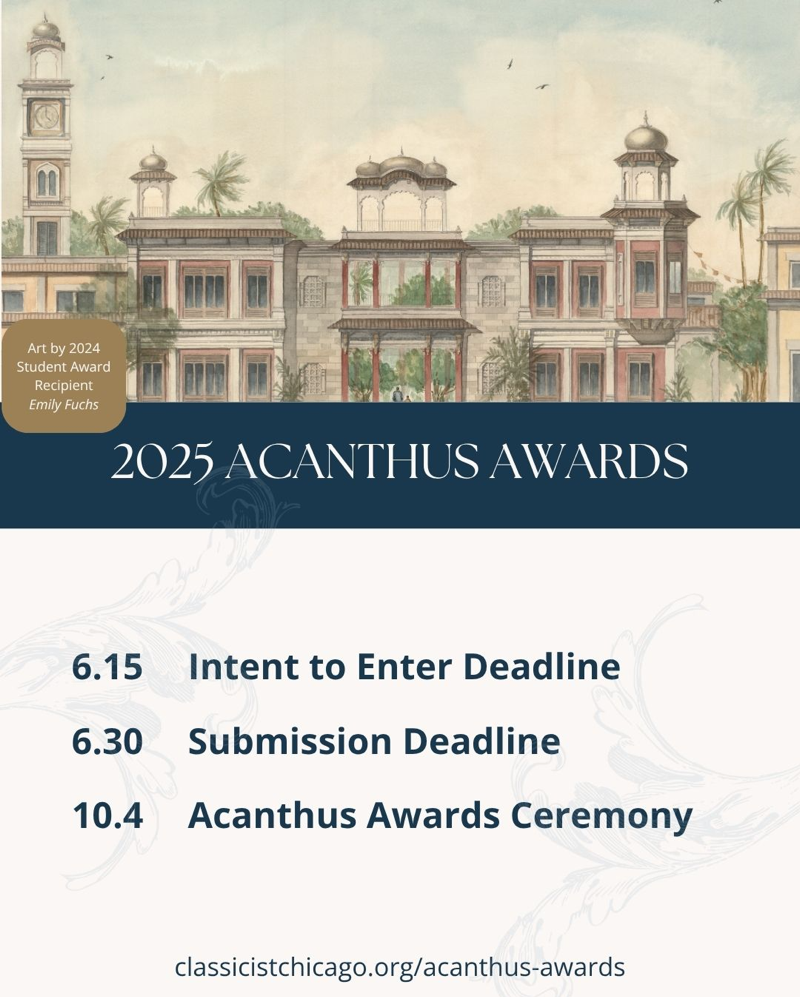 Art by 2024 Student Award Recipient
Emily Fuchs

2025 ACANTHUS AWARDS

6.15 Intent to Enter Deadline

6.30 Submission Deadline

10.4 Acanthus Awards Ceremony

classicistchicago.org/acanthus-awards